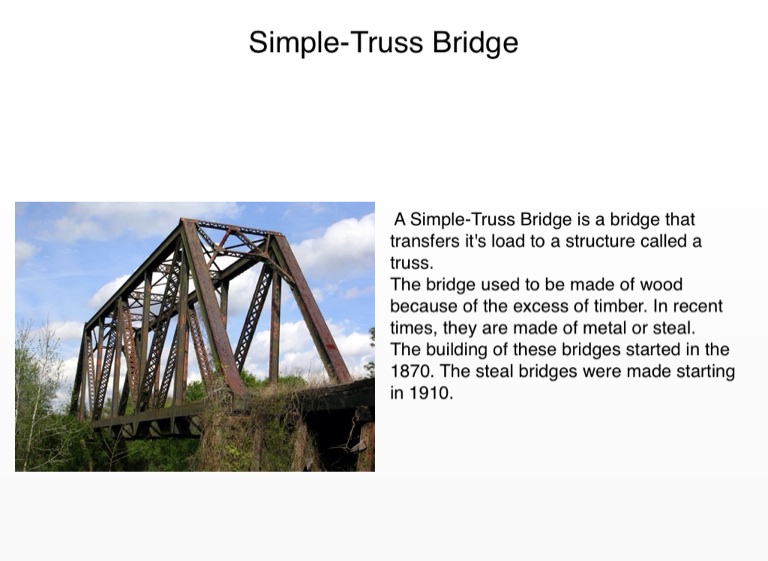 Simple-Truss Bridge

A Simple-Truss Bridge is a bridge that transfers it's load to a structure called a truss.
The bridge used to be made of wood because of the excess of timber. In recent times, they are made of metal or steal.
The building of these bridges started in the 1870. The steal bridges were made starting in 1910.